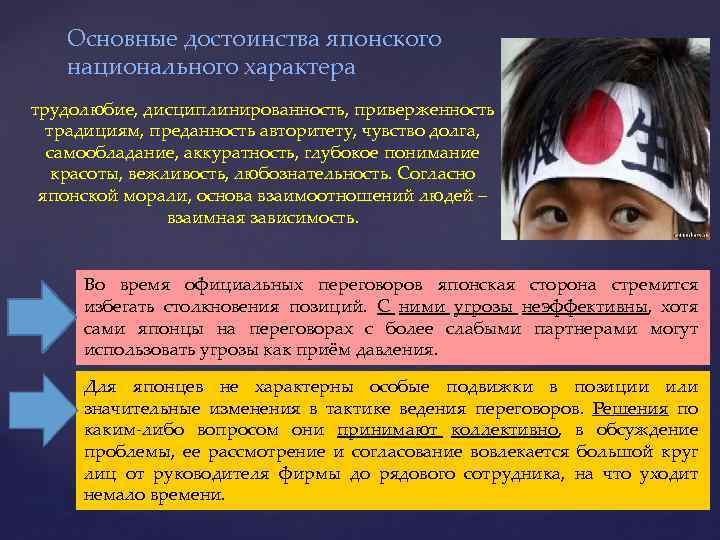 Основные достоинства японского национального характера

трудолюбие, дисциплинированность, приверженность традициям, преданность авторитету, чувство долга, самообладание, аккуратность, глубокое понимание красоты, вежливость, любознательность. Согласно японской морали, основа взаимоотношений людей – взаимная зависимость.

Во время официальных переговоров японская сторона стремится избегать столкновения позиций. С ними угрозы неэффективны, хотя сами японцы на переговорах с более слабыми партнерами могут использовать угрозы как приём давления.

Для японцев не характерны особые подвижки в позиции или значительные изменения в тактике ведения переговоров. Решения по каким-либо вопросом они принимают коллективно, в обсуждение проблемы, ее рассмотрение и согласование вовлекается большой круг лиц от руководителя фирмы до рядового сотрудника, на что уходит немало времени.